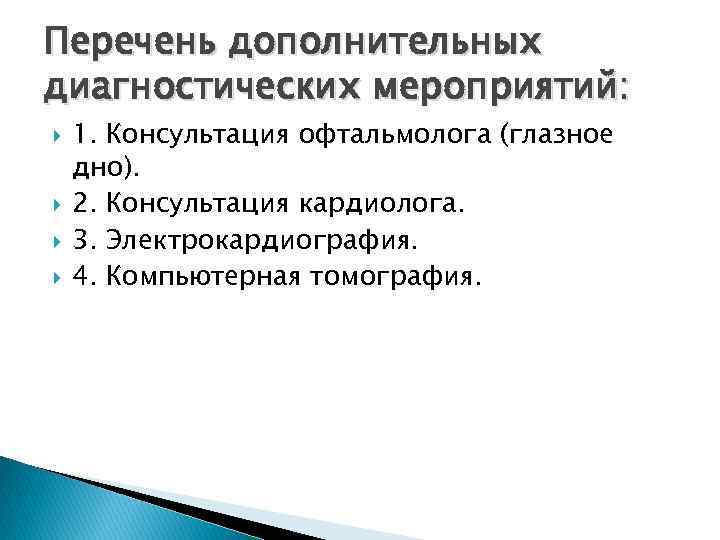 Перечень дополнительных диагностических мероприятий:

1. Консультация офтальмолога (глазное дно).
2. Консультация кардиолога.
3. Электрокардиография.
4. Компьютерная томография.